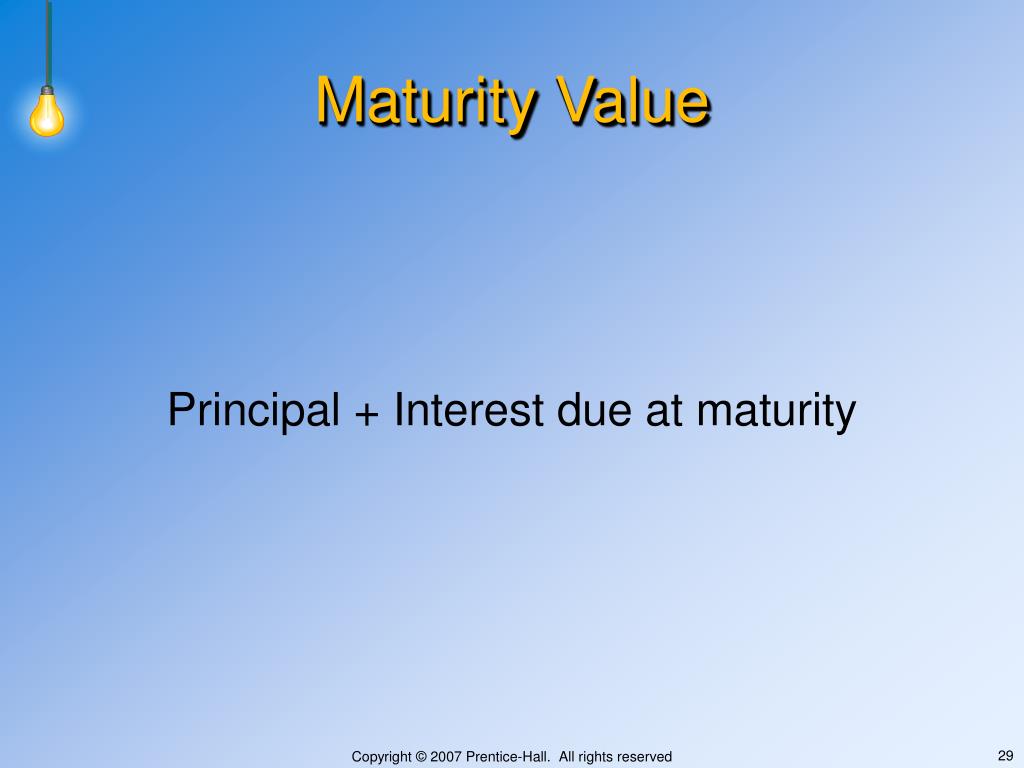 Maturity Value

Principal + Interest due at maturity

Copyright © 2007 Prentice-Hall. All rights reserved

29